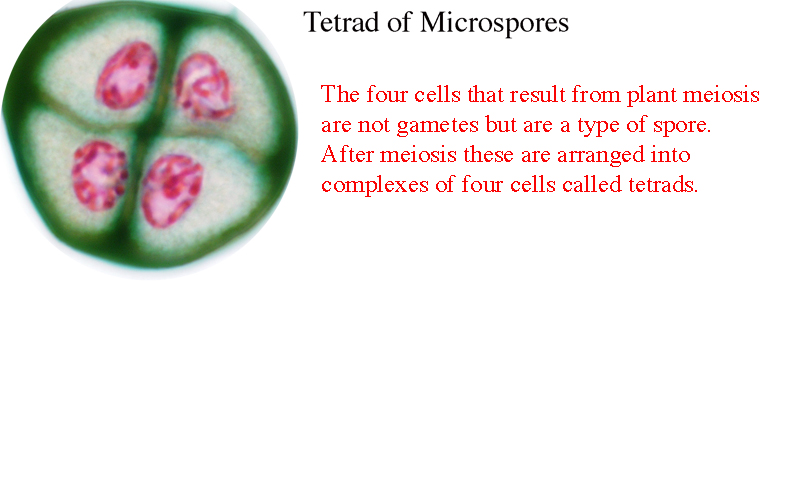 Tetrad of Microspores

The four cells that result from plant meiosis are not gametes but are a type of spore. After meiosis these are arranged into complexes of four cells called tetrads.